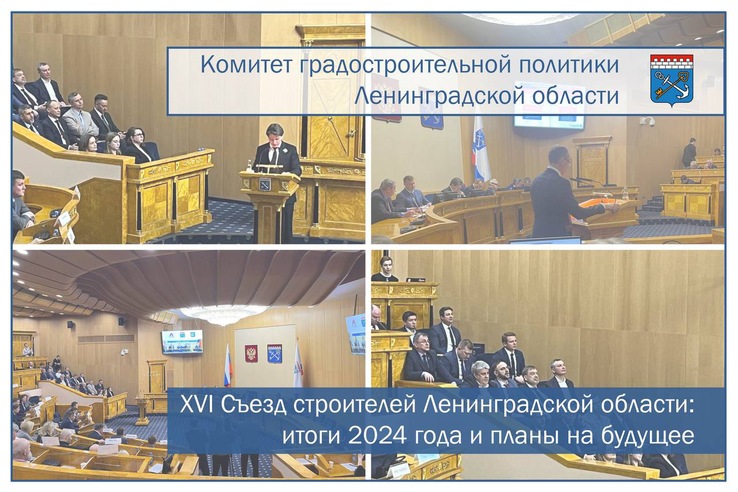 Комитет градостроительной политики Ленинградской области

XVI Съезд строителей Ленинградской области: итоги 2024 года и планы на будущее